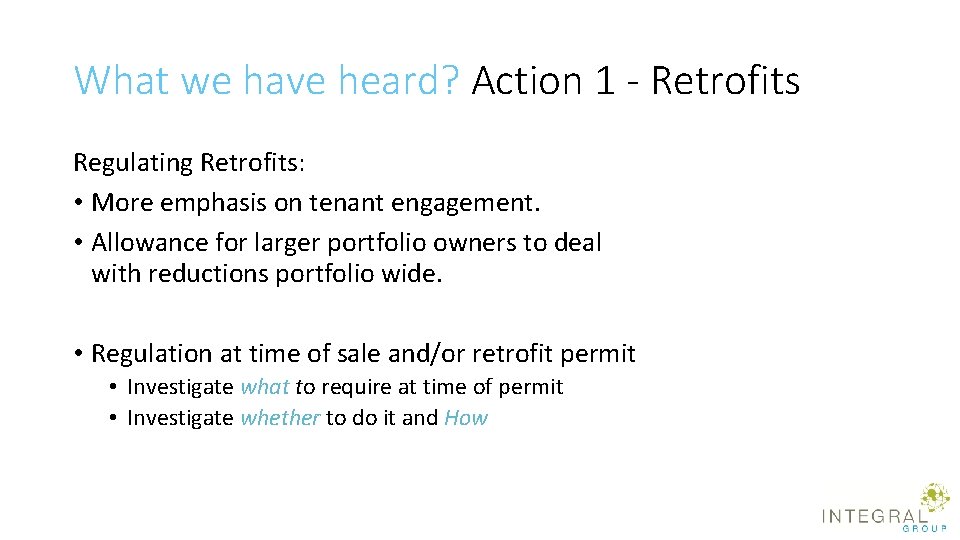 What we have heard? Action 1 - Retrofits

Regulating Retrofits:
• More emphasis on tenant engagement.
• Allowance for larger portfolio owners to deal with reductions portfolio wide.

• Regulation at time of sale and/or retrofit permit
  • Investigate what to require at time of permit
  • Investigate whether to do it and How

INTEGRAL GROUP